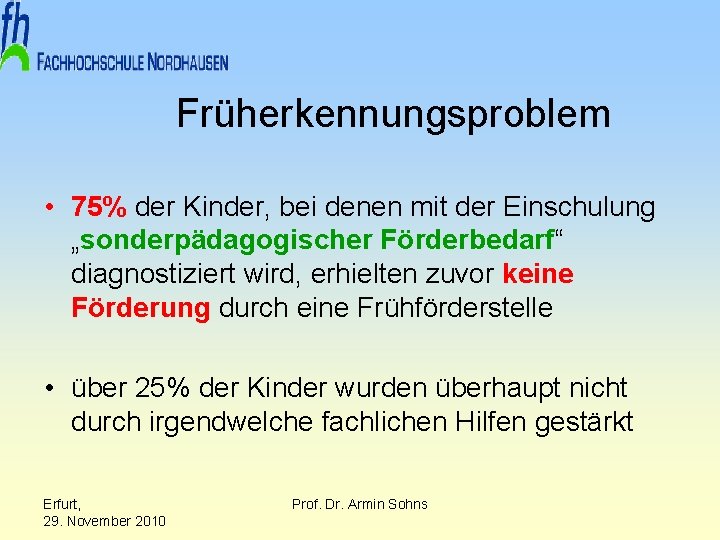 fh
FACHHOCHSCHULE NORDHAUSEN

Früherkennungsproblem

• 75% der Kinder, bei denen mit der Einschulung „sonderpädagogischer Förderbedarf“ diagnostiziert wird, erhielten zuvor keine Förderung durch eine Frühförderstelle

• über 25% der Kinder wurden überhaupt nicht durch irgendwelche fachlichen Hilfen gestärkt

Erfurt,
29. November 2010

Prof. Dr. Armin Sohns